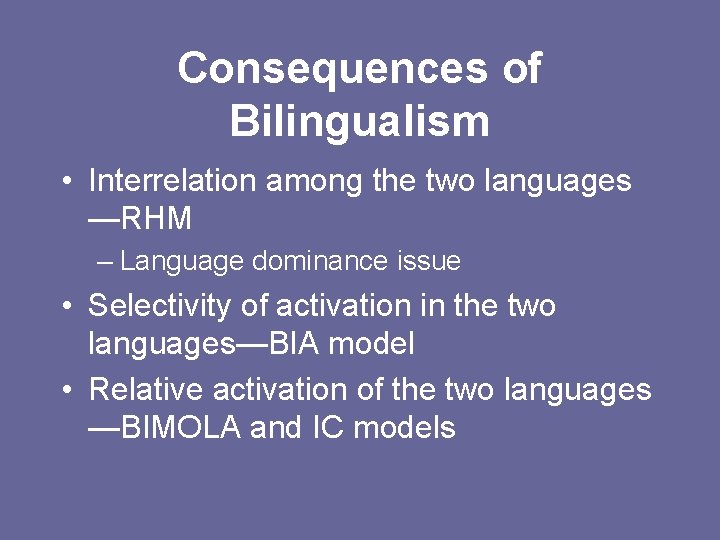 Consequences of Bilingualism

• Interrelation among the two languages —RHM

– Language dominance issue

• Selectivity of activation in the two languages—BIA model

• Relative activation of the two languages —BIMOLA and IC models